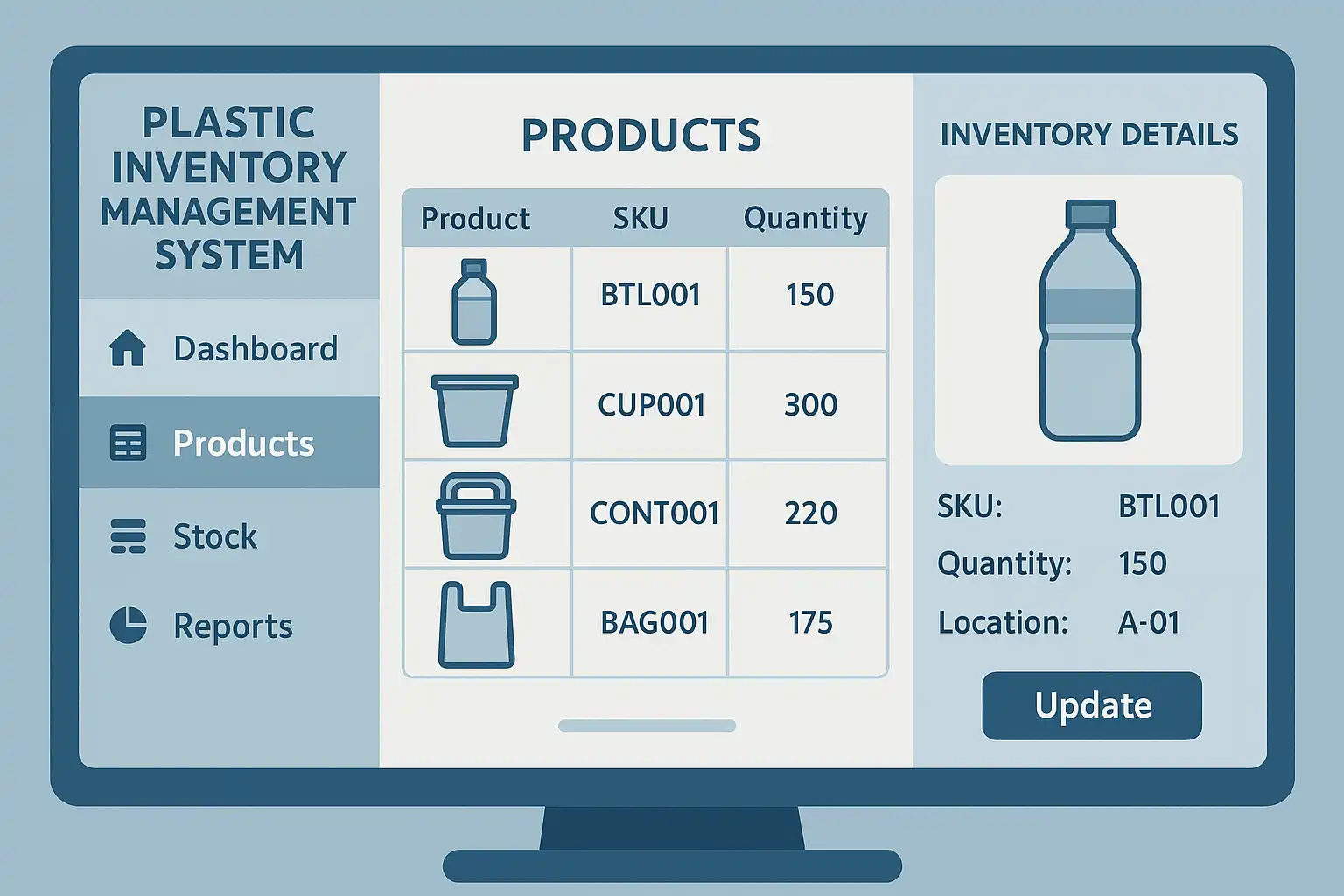 PLASTIC INVENTORY MANAGEMENT SYSTEM

Dashboard

Products

Stock

Reports

PRODUCTS

| Product | SKU | Quantity |
|---|---|---|
| | BTL001 | 150 |
| | CUP001 | 300 |
| | CONT001 | 220 |
| | BAG001 | 175 |

INVENTORY DETAILS

SKU: BTL001

Quantity: 150

Location: A-01

Update